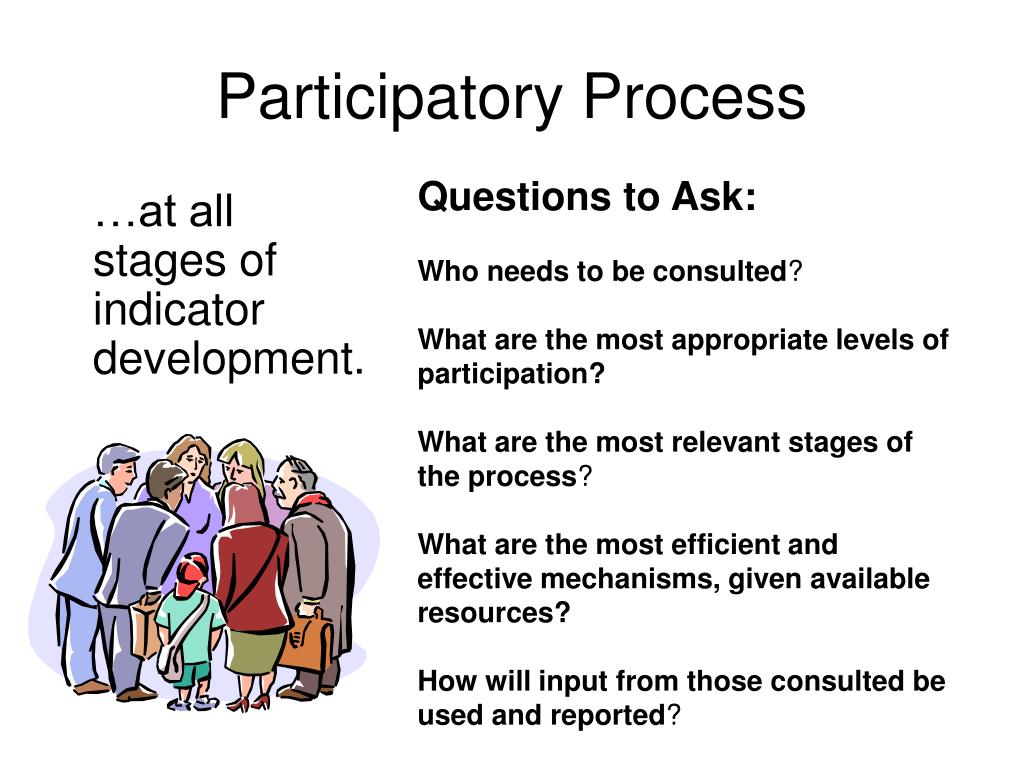 Participatory Process

…at all stages of indicator development.

Questions to Ask:

Who needs to be consulted?

What are the most appropriate levels of participation?

What are the most relevant stages of the process?

What are the most efficient and effective mechanisms, given available resources?

How will input from those consulted be used and reported?